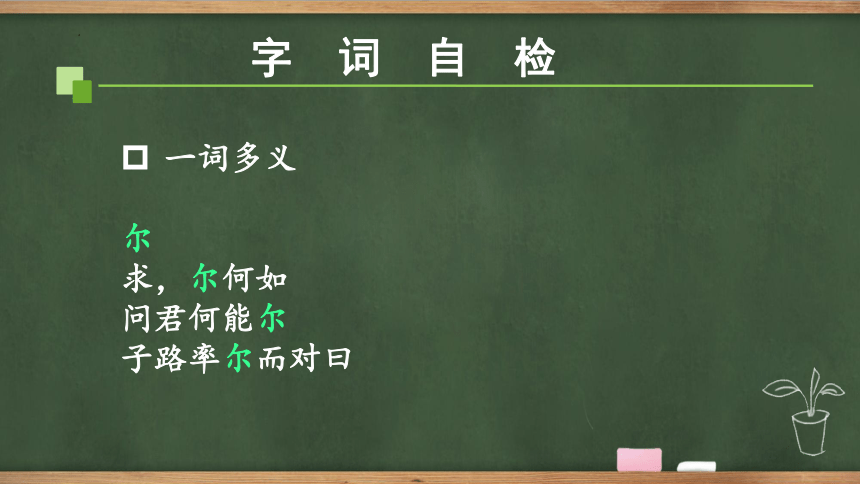 字 词 自 检

□ 一词多义

尔
求，尔何如
问君何能尔
子路率尔而对曰